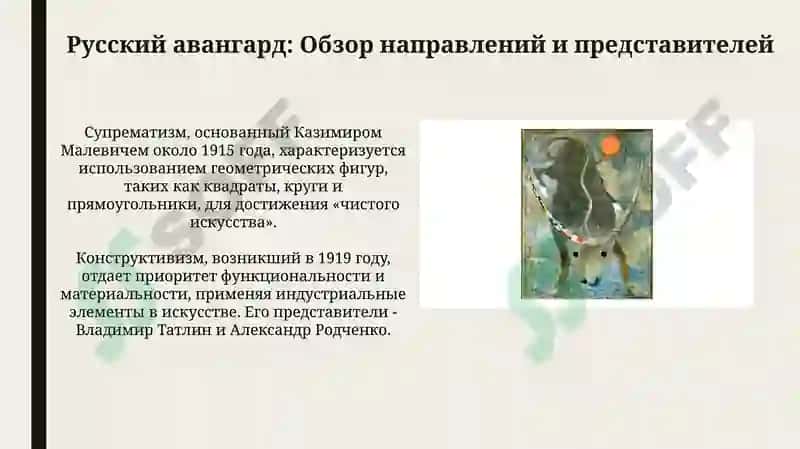 Русский авангард: Обзор направлений и представителей

Супрематизм, основанный Казимиром Малевичем около 1915 года, характеризуется использованием геометрических фигур, таких как квадраты, круги и прямоугольники, для достижения «чистого искусства».

Конструктивизм, возникший в 1919 году, отдает приоритет функциональности и материальности, применяя индустриальные элементы в искусстве. Его представители - Владимир Татлин и Александр Родченко.